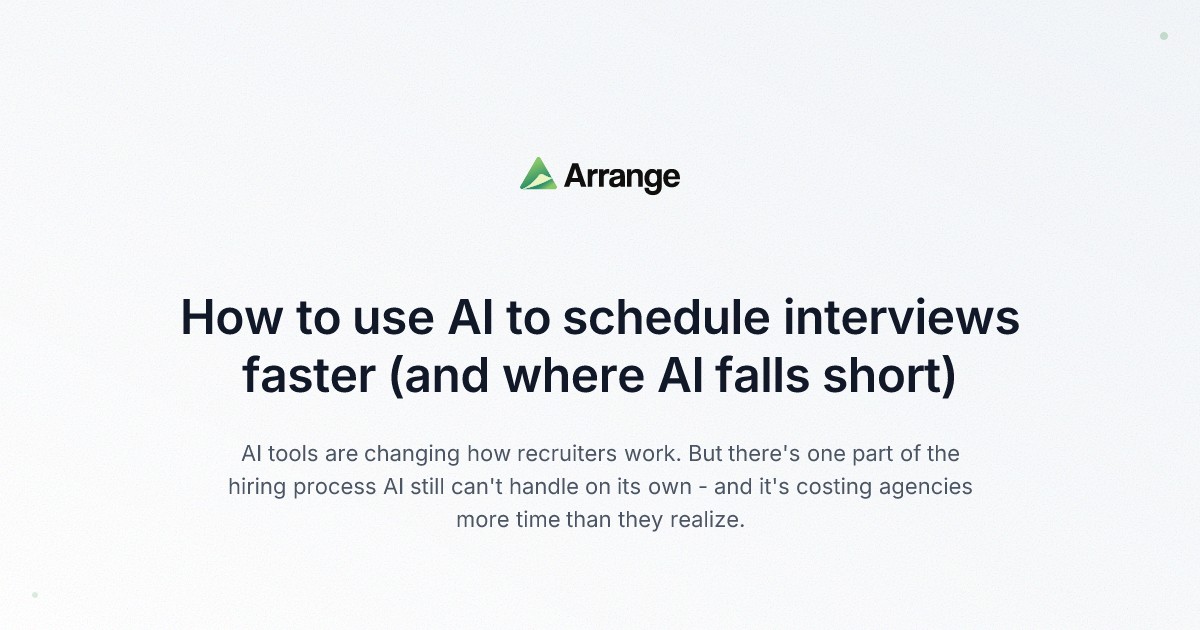 Arrange

How to use AI to schedule interviews faster (and where AI falls short)

AI tools are changing how recruiters work. But there's one part of the hiring process AI still can't handle on its own - and it's costing agencies more time than they realize.